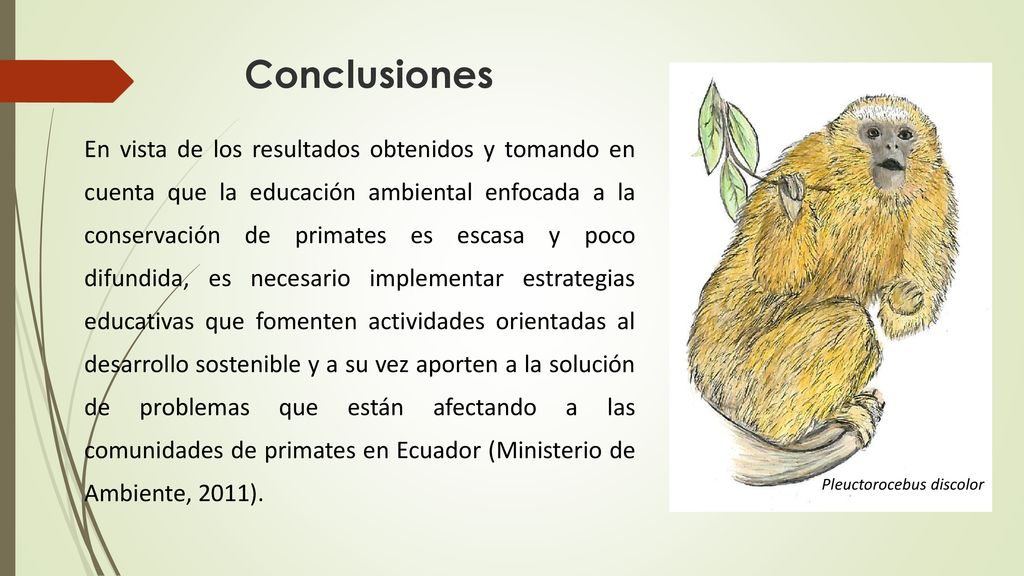 Conclusiones

En vista de los resultados obtenidos y tomando en cuenta que la educación ambiental enfocada a la conservación de primates es escasa y poco difundida, es necesario implementar estrategias educativas que fomenten actividades orientadas al desarrollo sostenible y a su vez aporten a la solución de problemas que están afectando a las comunidades de primates en Ecuador (Ministerio de Ambiente, 2011).

Pleuctorocebus discolor